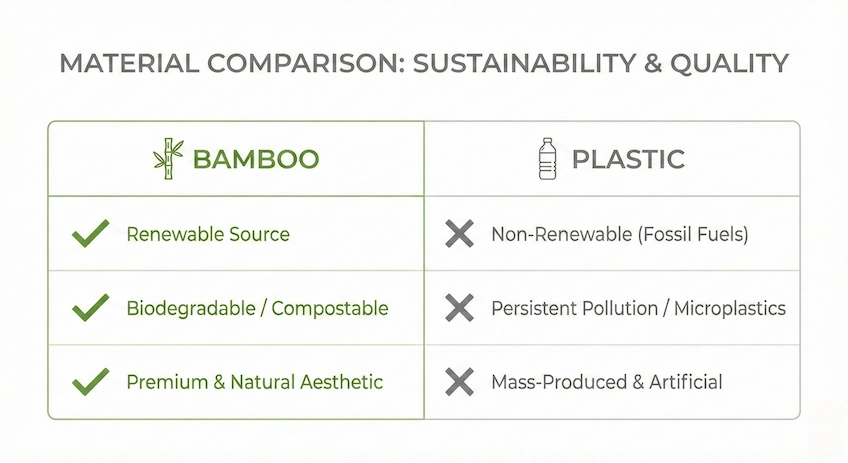 MATERIAL COMPARISON: SUSTAINABILITY & QUALITY

| BAMBOO | PLASTIC |
|---|---|
| ✓ Renewable Source | ✗ Non-Renewable (Fossil Fuels) |
| ✓ Biodegradable / Compostable | ✗ Persistent Pollution / Microplastics |
| ✓ Premium & Natural Aesthetic | ✗ Mass-Produced & Artificial |